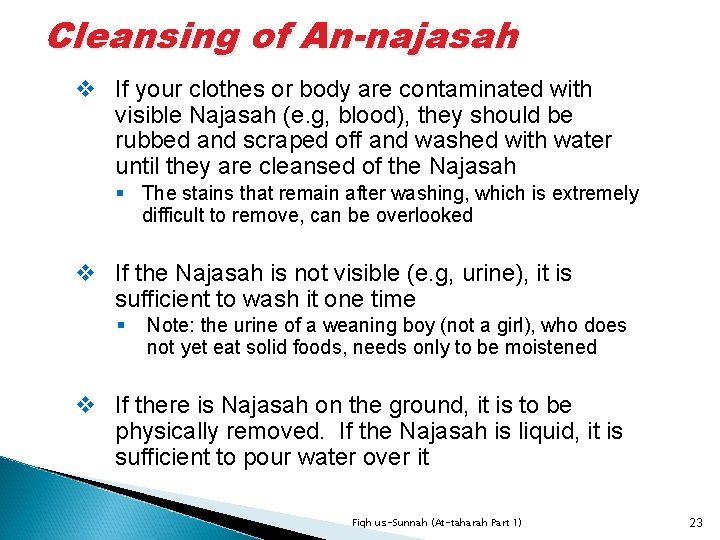 Cleansing of An-najasah

❖ If your clothes or body are contaminated with visible Najasah (e.g, blood), they should be rubbed and scraped off and washed with water until they are cleansed of the Najasah

▪ The stains that remain after washing, which is extremely difficult to remove, can be overlooked

❖ If the Najasah is not visible (e.g, urine), it is sufficient to wash it one time

▪ Note: the urine of a weaning boy (not a girl), who does not yet eat solid foods, needs only to be moistened

❖ If there is Najasah on the ground, it is to be physically removed. If the Najasah is liquid, it is sufficient to pour water over it

Fiqh us-Sunnah (At-taharah Part 1)

23